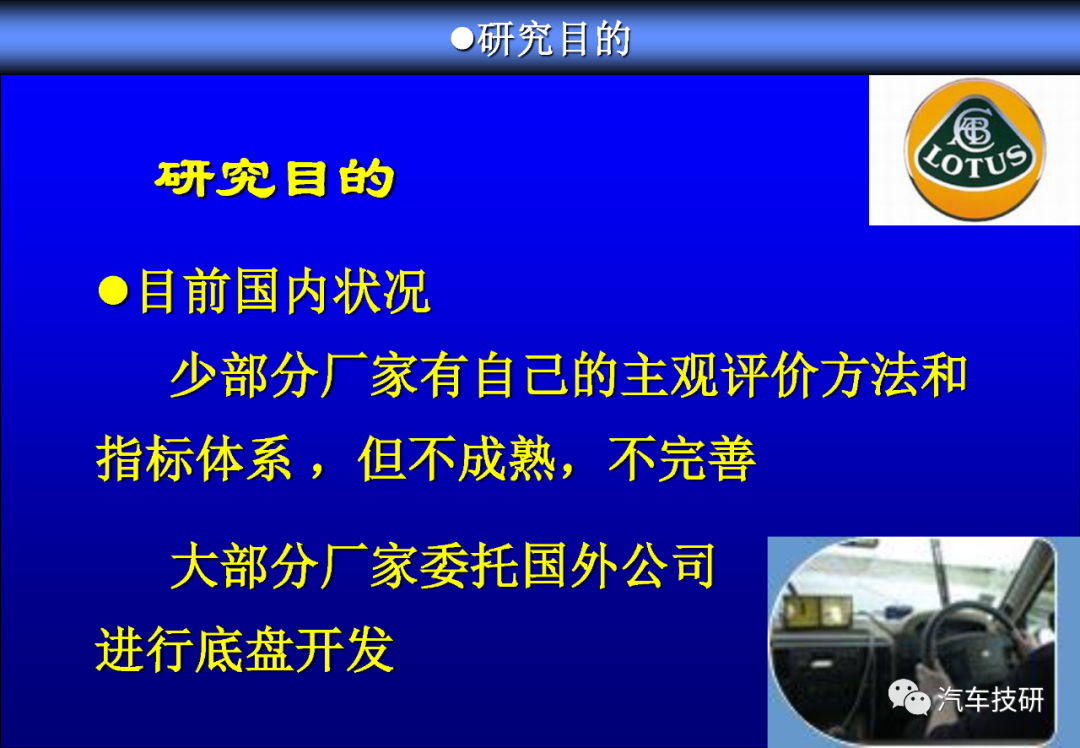 ●研究目的

研究目的

LOTUS

●目前国内状况

少部分厂家有自己的主观评价方法和指标体系，但不成熟，不完善

大部分厂家委托国外公司进行底盘开发

汽车技研